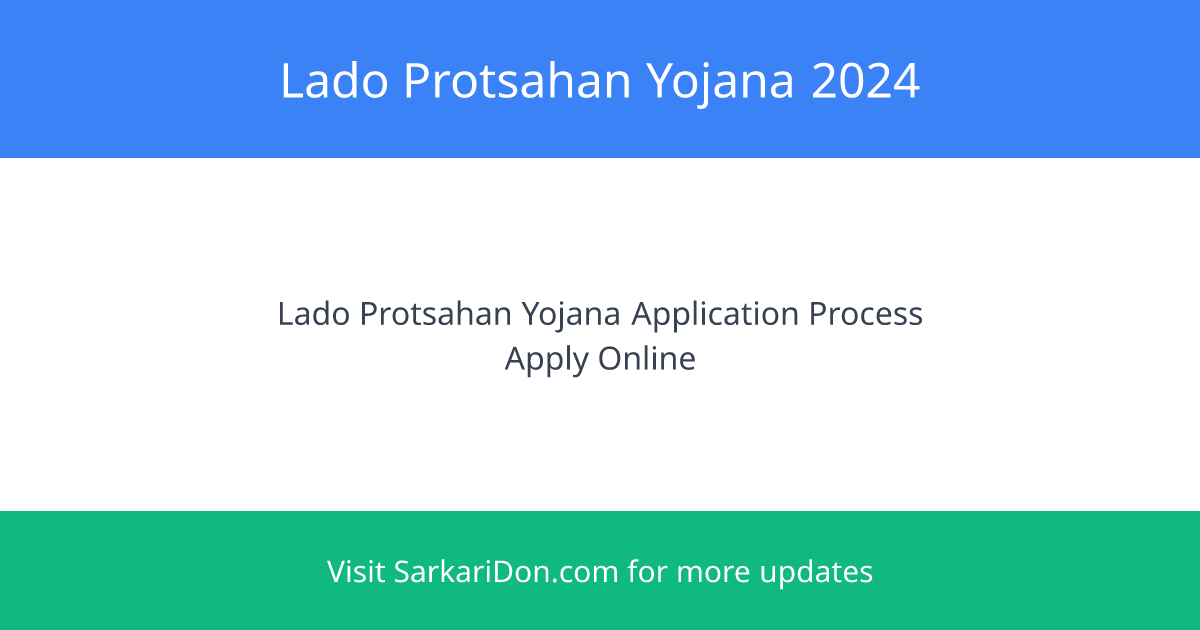 Lado Protsahan Yojana 2024

Lado Protsahan Yojana Application Process
Apply Online

Visit SarkariDon.com for more updates